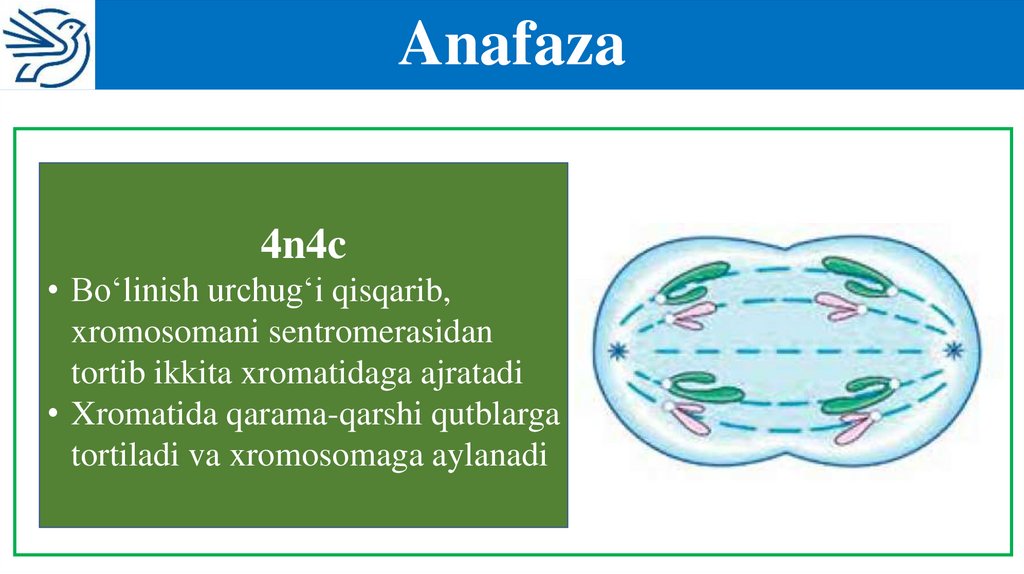 Anafaza

4n4c

• Bo‘linish urchug‘i qisqarib, xromosomani sentromerasidan tortib ikkita xromatidaga ajratadi
• Xromatida qarama-qarshi qutblarga tortiladi va xromosomaga aylanadi